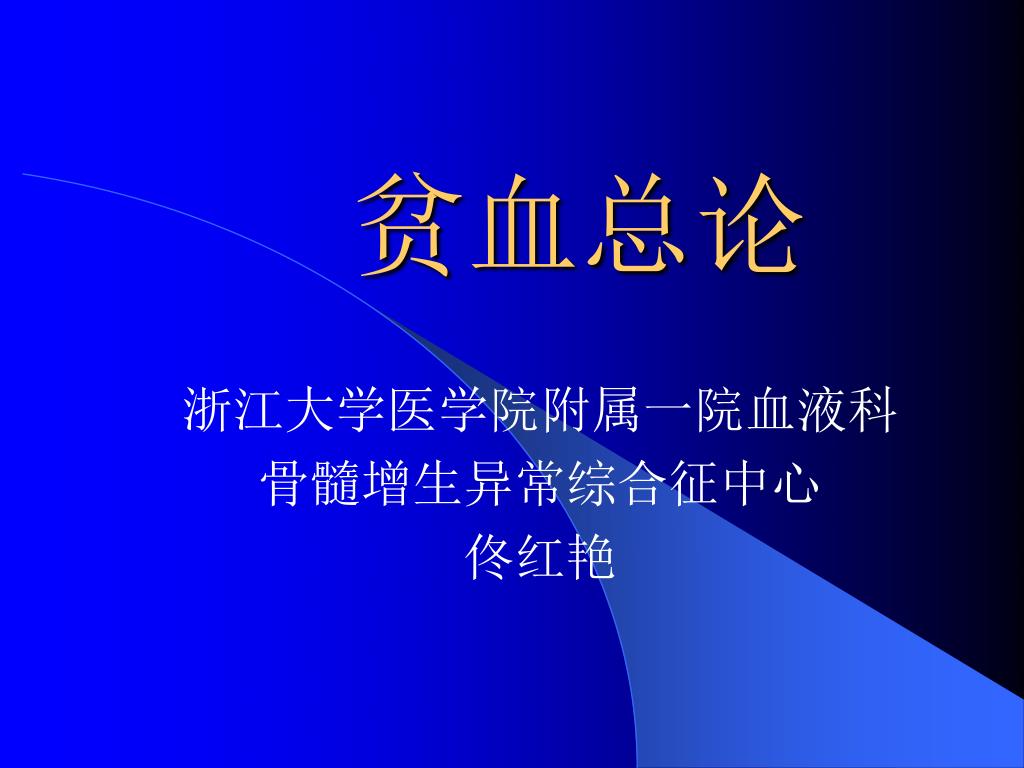 贫血总论

浙江大学医学院附属一院血液科
骨髓增生异常综合征中心
佟红艳